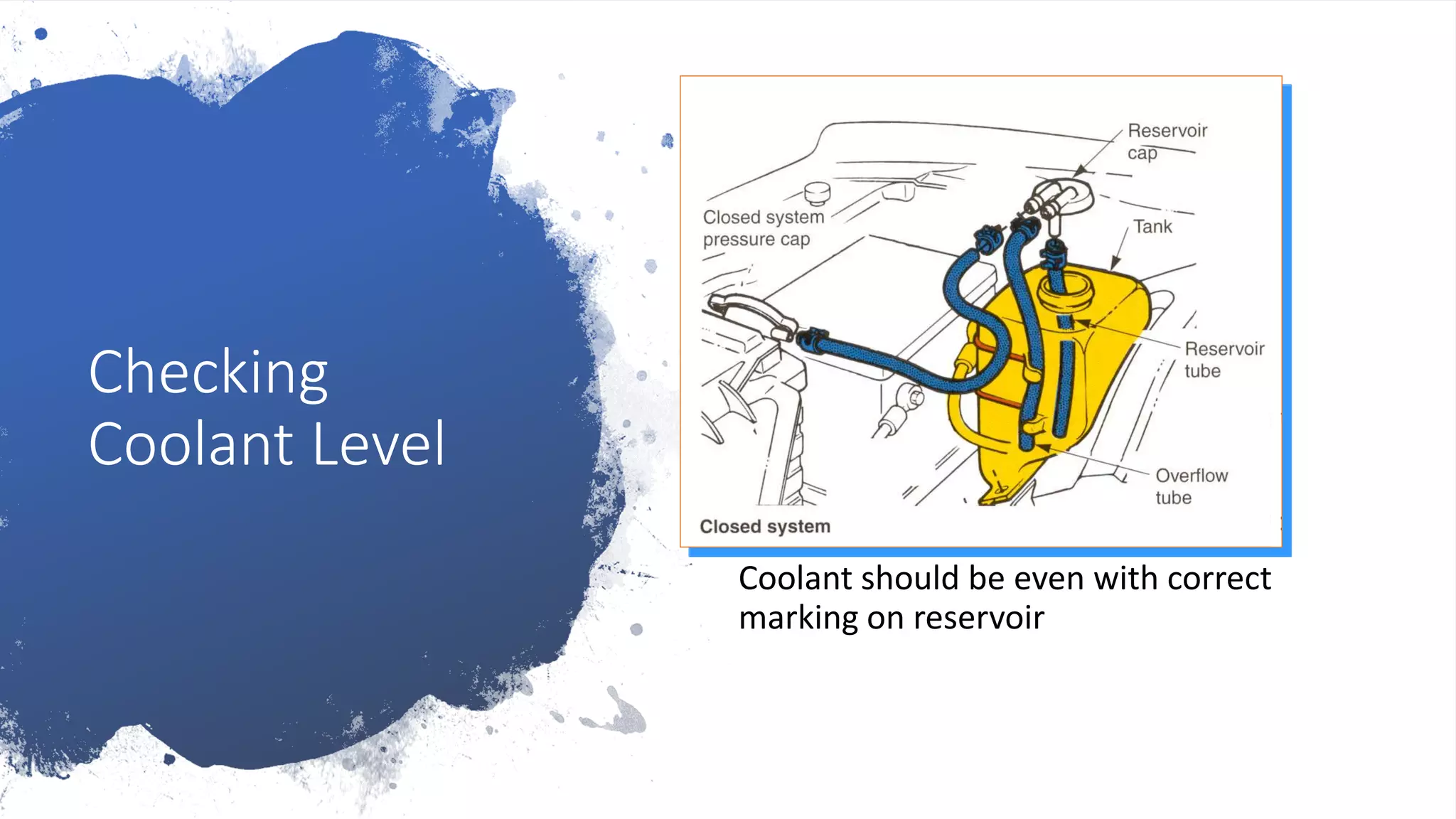 Checking Coolant Level

Reservoir cap

Closed system pressure cap

Tank

Reservoir tube

Overflow tube

Closed system

Coolant should be even with correct marking on reservoir